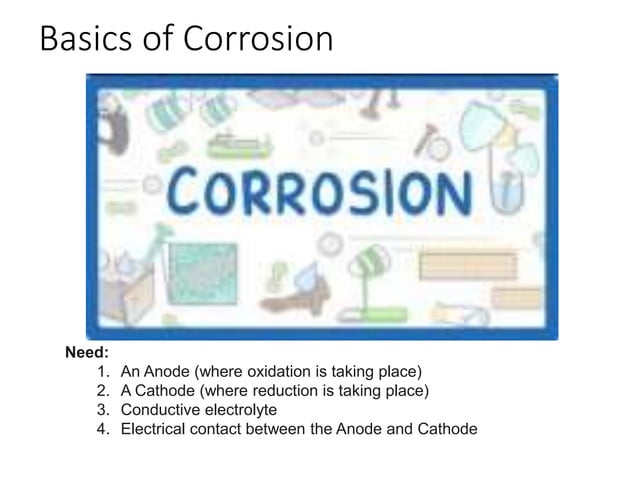 Basics of Corrosion

CORROSION

Need:
1. An Anode (where oxidation is taking place)
2. A Cathode (where reduction is taking place)
3. Conductive electrolyte
4. Electrical contact between the Anode and Cathode